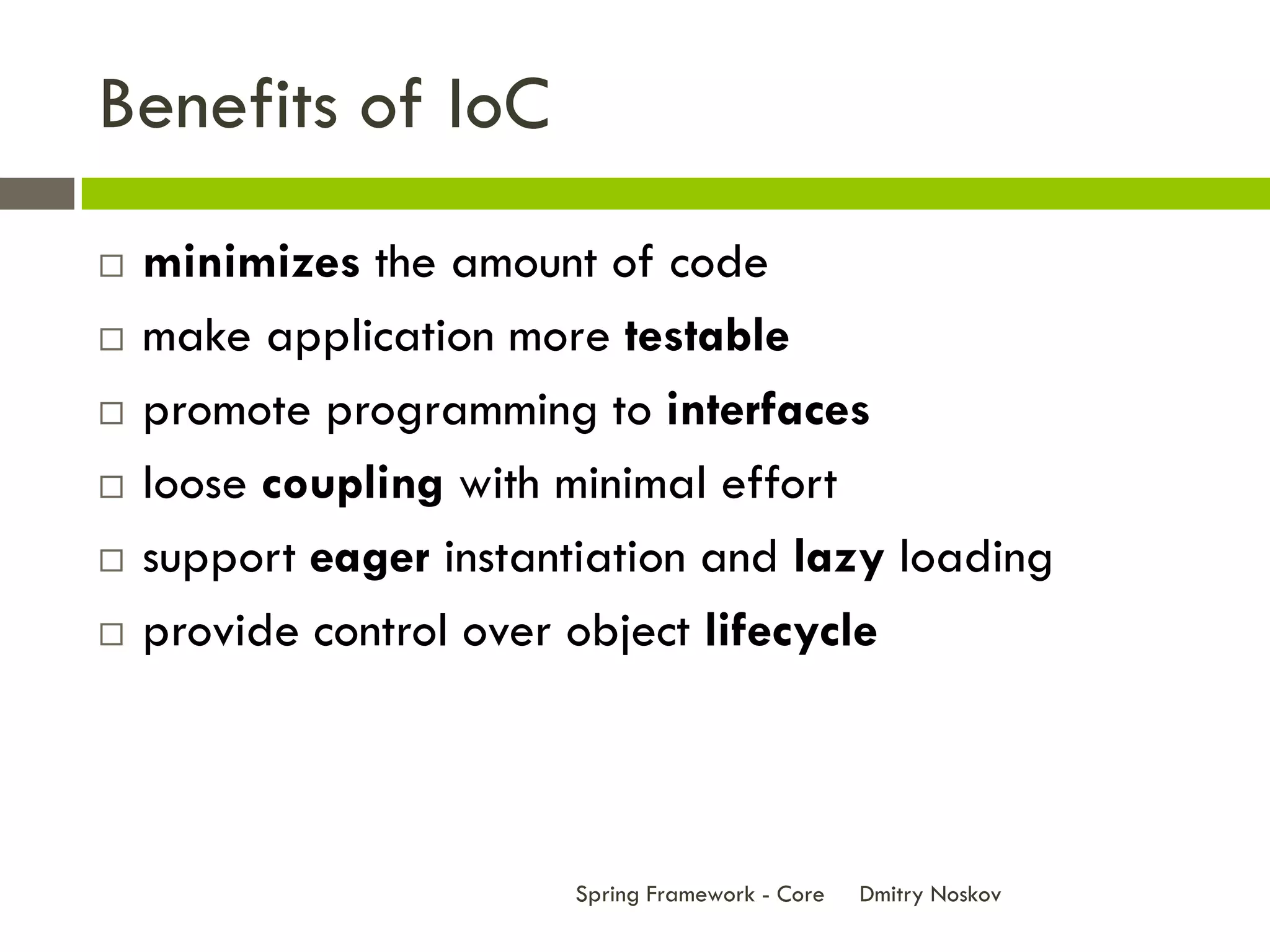 Benefits of IoC

□ minimizes the amount of code
□ make application more testable
□ promote programming to interfaces
□ loose coupling with minimal effort
□ support eager instantiation and lazy loading
□ provide control over object lifecycle

Spring Framework - Core    Dmitry Noskov